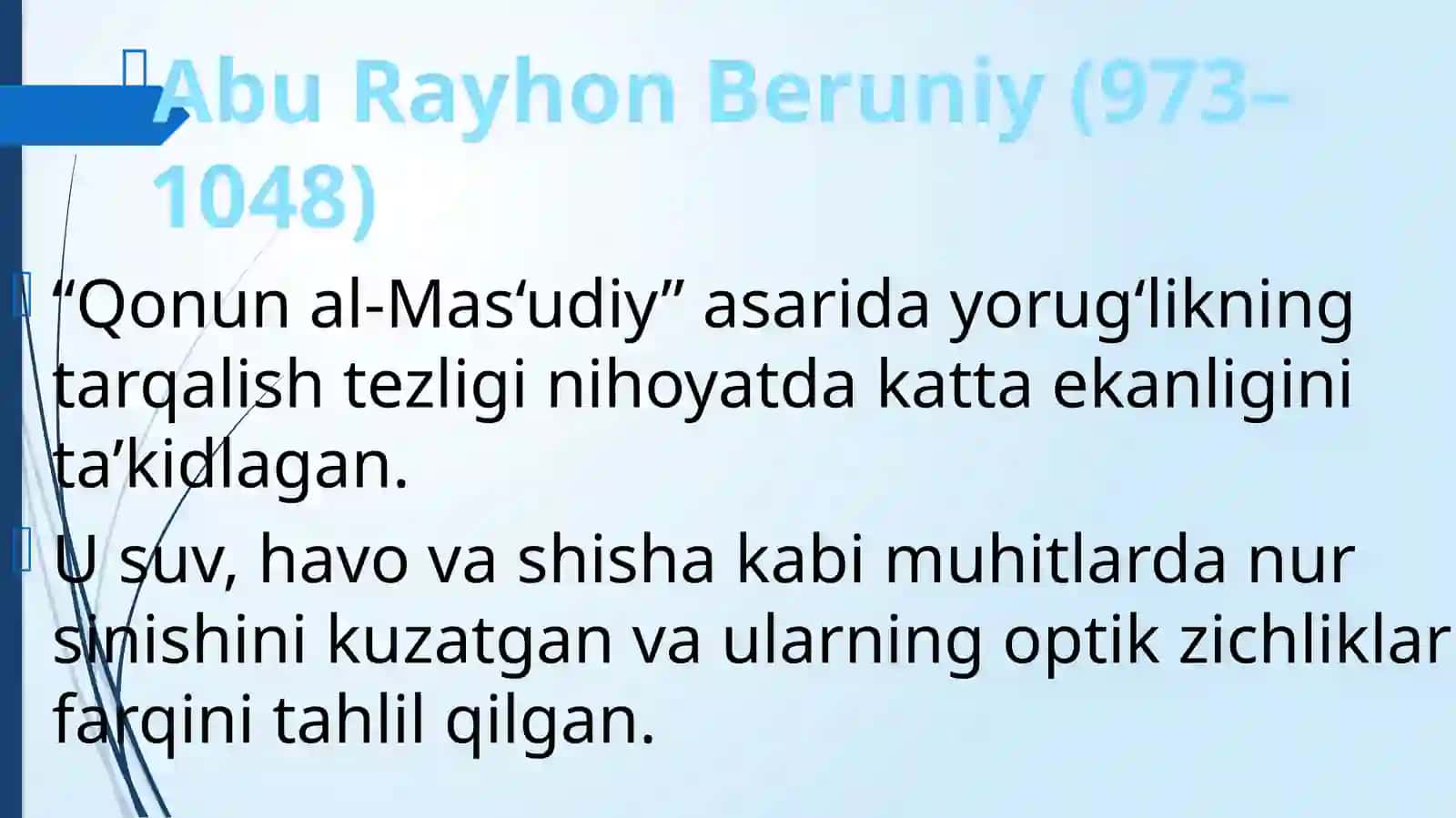 Abu Rayhon Beruniy (973–1048)

“Qonun al-Mas‘udiy” asarida yorug‘likning tarqalish tezligi nihoyatda katta ekanligini ta’kidlagan.

U suv, havo va shisha kabi muhitlarda nur sinishini kuzatgan va ularning optik zichliklar farqini tahlil qilgan.